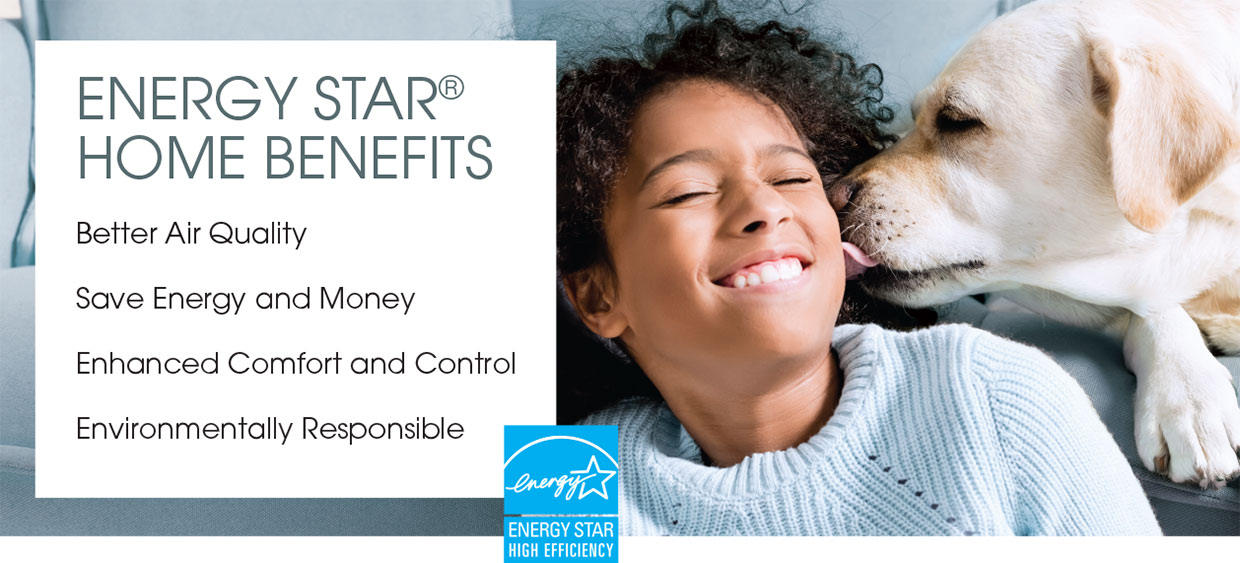 ENERGY STAR®
HOME BENEFITS

Better Air Quality

Save Energy and Money

Enhanced Comfort and Control

Environmentally Responsible

energy

ENERGY STAR
HIGH EFFICIENCY